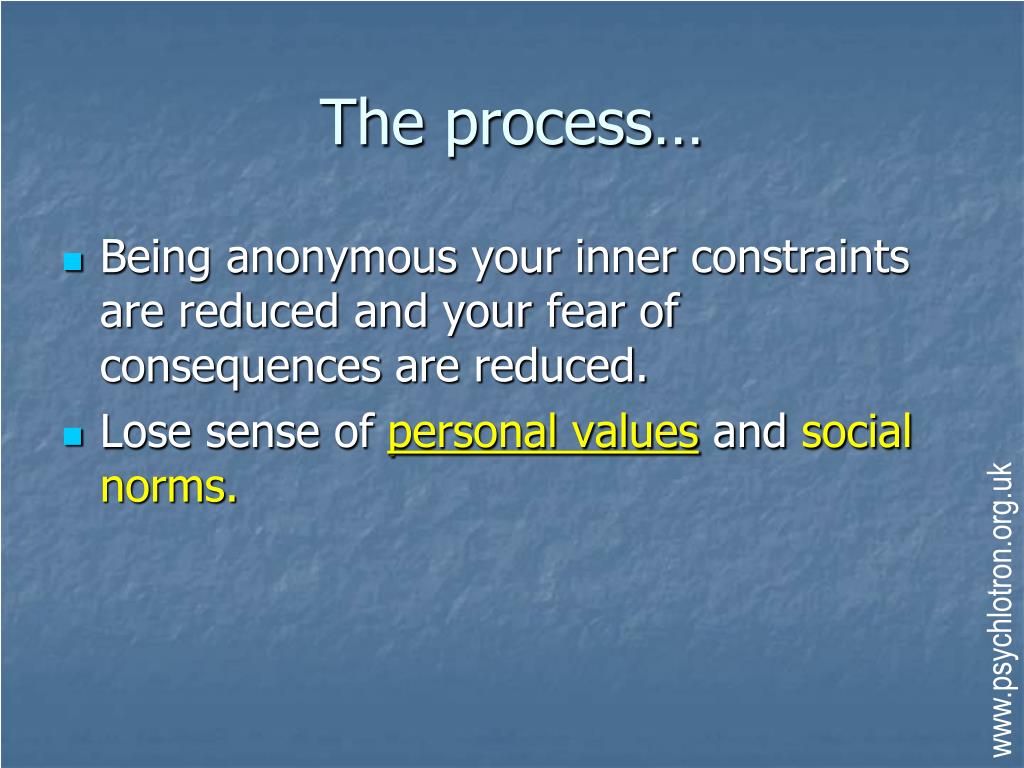 The process…

Being anonymous your inner constraints are reduced and your fear of consequences are reduced.

Lose sense of personal values and social norms.

www.psychlotron.org.uk